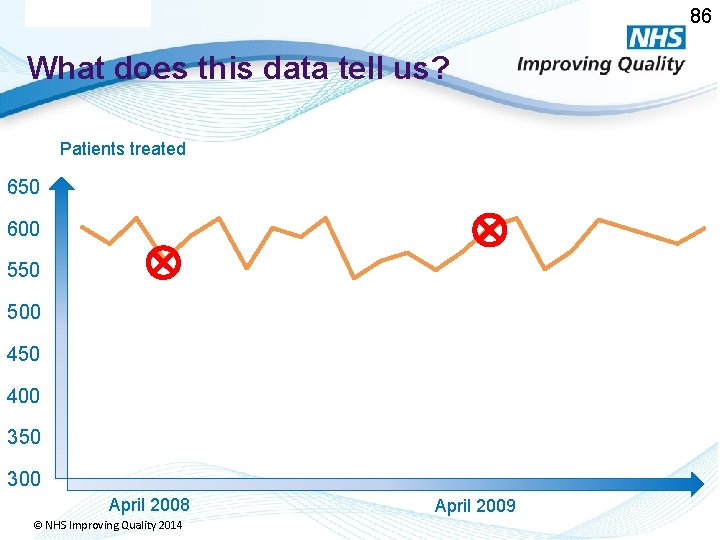 86

NHS
Improving Quality

What does this data tell us?

Patients treated

650
600
550
500
450
400
350
300

April 2008
April 2009

© NHS Improving Quality 2014